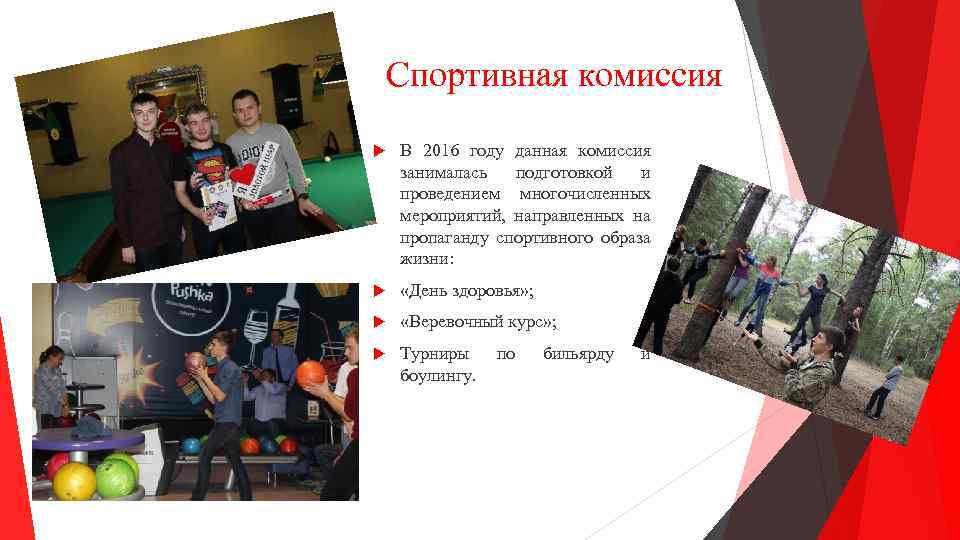 Спортивная комиссия

В 2016 году данная комиссия занималась подготовкой и проведением многочисленных мероприятий, направленных на пропаганду спортивного образа жизни:

«День здоровья»;

«Веревочный курс»;

Турниры по бильярду и боулингу.

Pushka